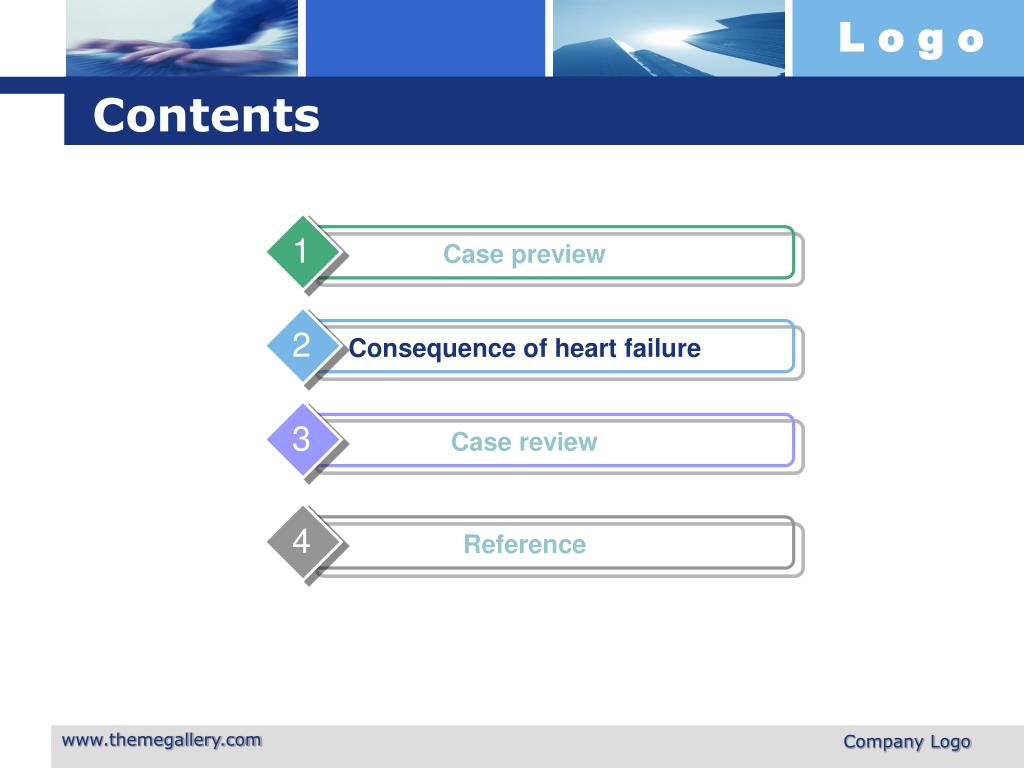 Logo

Contents

1 Case preview

2 Consequence of heart failure

3 Case review

4 Reference

www.themegallery.com

Company Logo